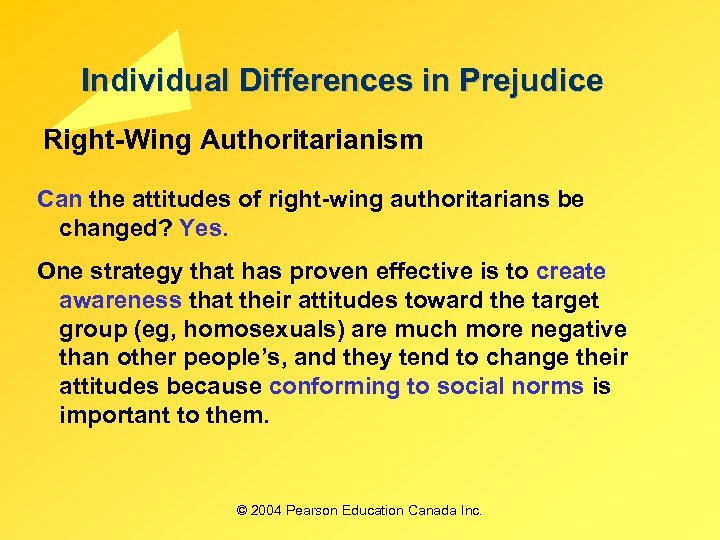 Individual Differences in Prejudice

Right-Wing Authoritarianism

Can the attitudes of right-wing authoritarians be changed? Yes.

One strategy that has proven effective is to create awareness that their attitudes toward the target group (eg, homosexuals) are much more negative than other people's, and they tend to change their attitudes because conforming to social norms is important to them.

© 2004 Pearson Education Canada Inc.